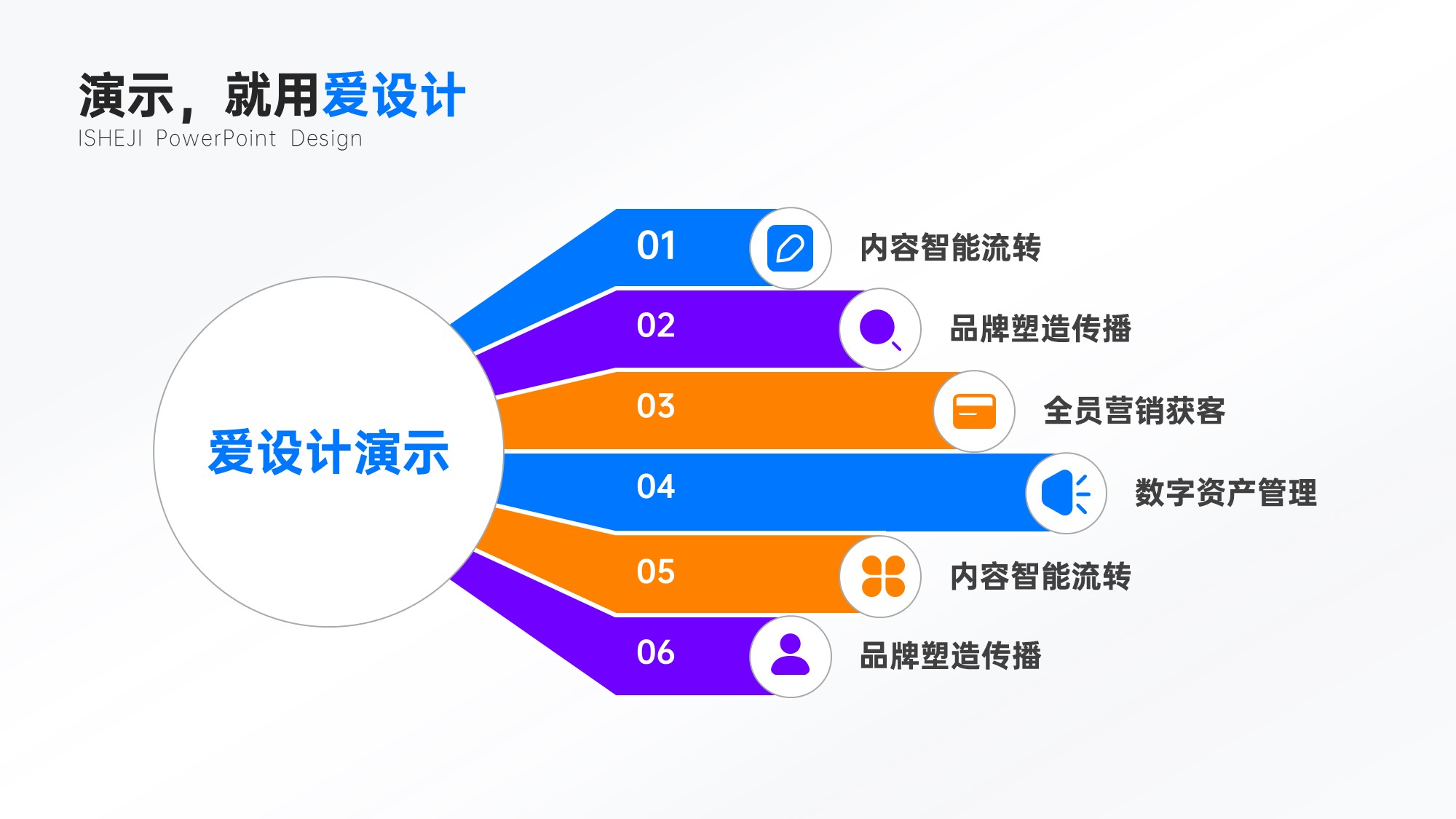 演示，就用爱设计
ISHEJI PowerPoint Design

爱设计演示

01
内容智能流转

02
品牌塑造传播

03
全员营销获客

04
数字资产管理

05
内容智能流转

06
品牌塑造传播